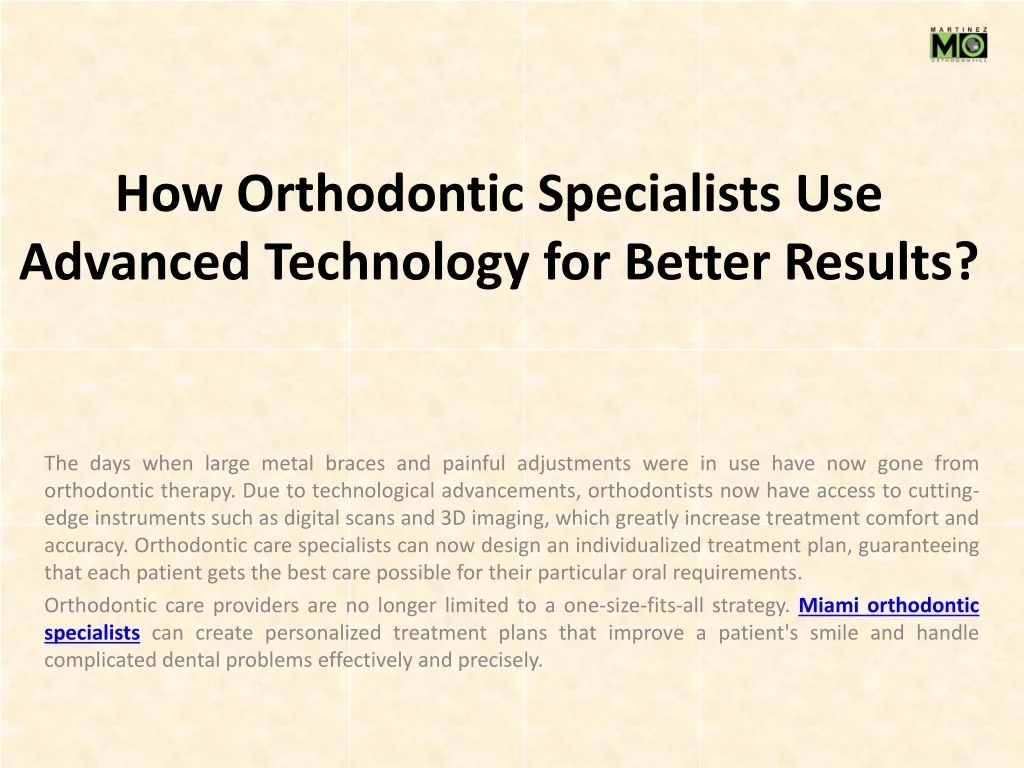 MARTINEZ
MO
ORTHODONTICS

How Orthodontic Specialists Use Advanced Technology for Better Results?

The days when large metal braces and painful adjustments were in use have now gone from orthodontic therapy. Due to technological advancements, orthodontists now have access to cutting-edge instruments such as digital scans and 3D imaging, which greatly increase treatment comfort and accuracy. Orthodontic care specialists can now design an individualized treatment plan, guaranteeing that each patient gets the best care possible for their particular oral requirements.

Orthodontic care providers are no longer limited to a one-size-fits-all strategy. Miami orthodontic specialists can create personalized treatment plans that improve a patient's smile and handle complicated dental problems effectively and precisely.